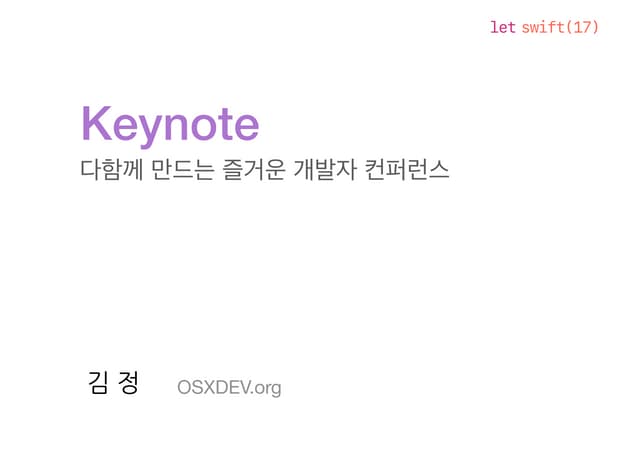 let swift(17)

Keynote

다함께 만드는 즐거운 개발자 컨퍼런스

김 정 OSXDEV.org